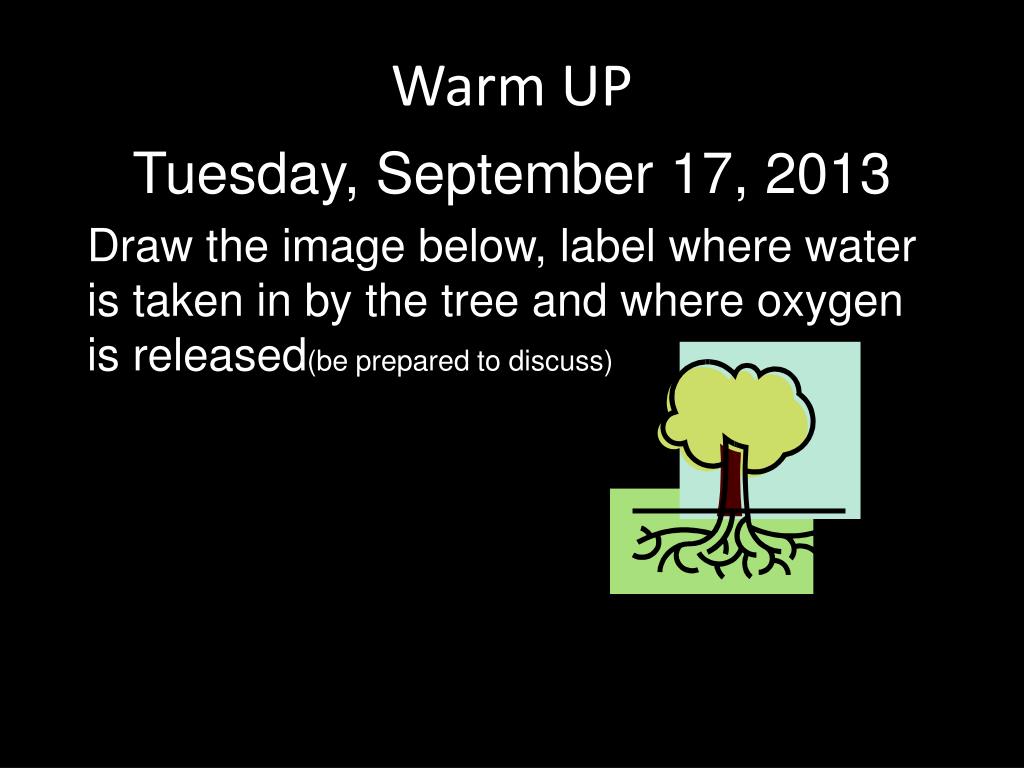 Warm UP

Tuesday, September 17, 2013

Draw the image below, label where water is taken in by the tree and where oxygen is released(be prepared to discuss)